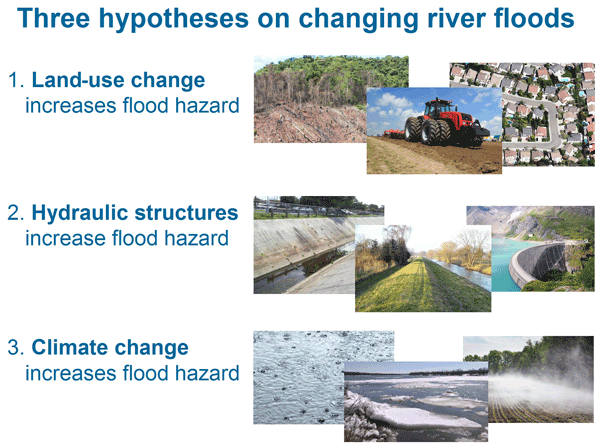 Three hypotheses on changing river floods

1. Land-use change increases flood hazard

2. Hydraulic structures increase flood hazard

3. Climate change increases flood hazard